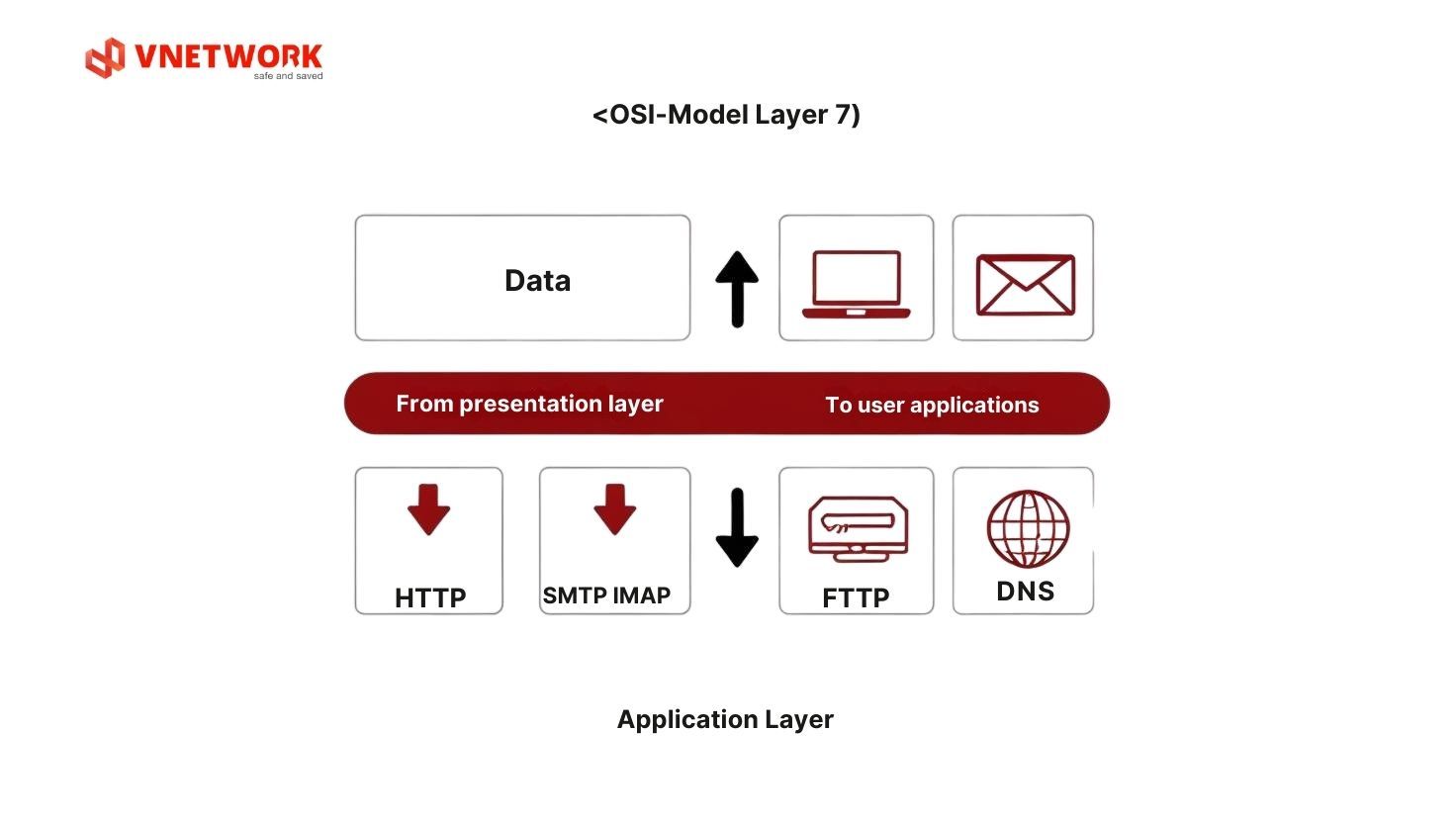 VNETWORK
safe and saved

<OSI-Model Layer 7)

Data

From presentation layer

To user applications

HTTP

SMTP IMAP

FTTP

DNS

Application Layer